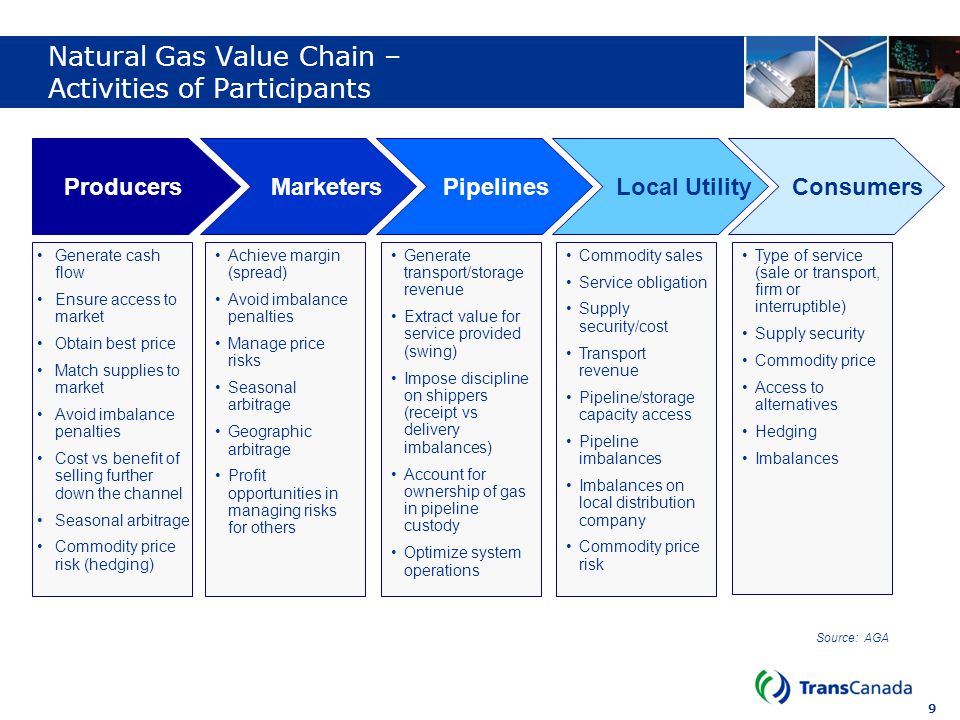 Natural Gas Value Chain – Activities of Participants

Producers

Marketers

Pipelines

Local Utility

Consumers

• Generate cash flow
• Ensure access to market
• Obtain best price
• Match supplies to market
• Avoid imbalance penalties
• Cost vs benefit of selling further down the channel
• Seasonal arbitrage
• Commodity price risk (hedging)

• Achieve margin (spread)
• Avoid imbalance penalties
• Manage price risks
• Seasonal arbitrage
• Geographic arbitrage
• Profit opportunities in managing risks for others

• Generate transport/storage revenue
• Extract value for service provided (swing)
• Impose discipline on shippers (receipt vs delivery imbalances)
• Account for ownership of gas in pipeline custody
• Optimize system operations

• Commodity sales
• Service obligation
• Supply security/cost
• Transport revenue
• Pipeline/storage capacity access
• Pipeline imbalances
• Imbalances on local distribution company
• Commodity price risk

• Type of service (sale or transport, firm or interruptible)
• Supply security
• Commodity price
• Access to alternatives
• Hedging
• Imbalances

Source: AGA

TransCanada

9